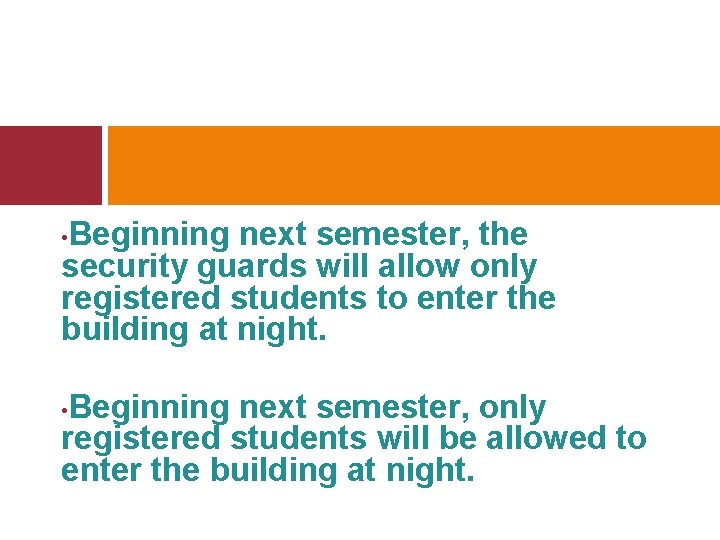 •Beginning next semester, the security guards will allow only registered students to enter the building at night.

•Beginning next semester, only registered students will be allowed to enter the building at night.